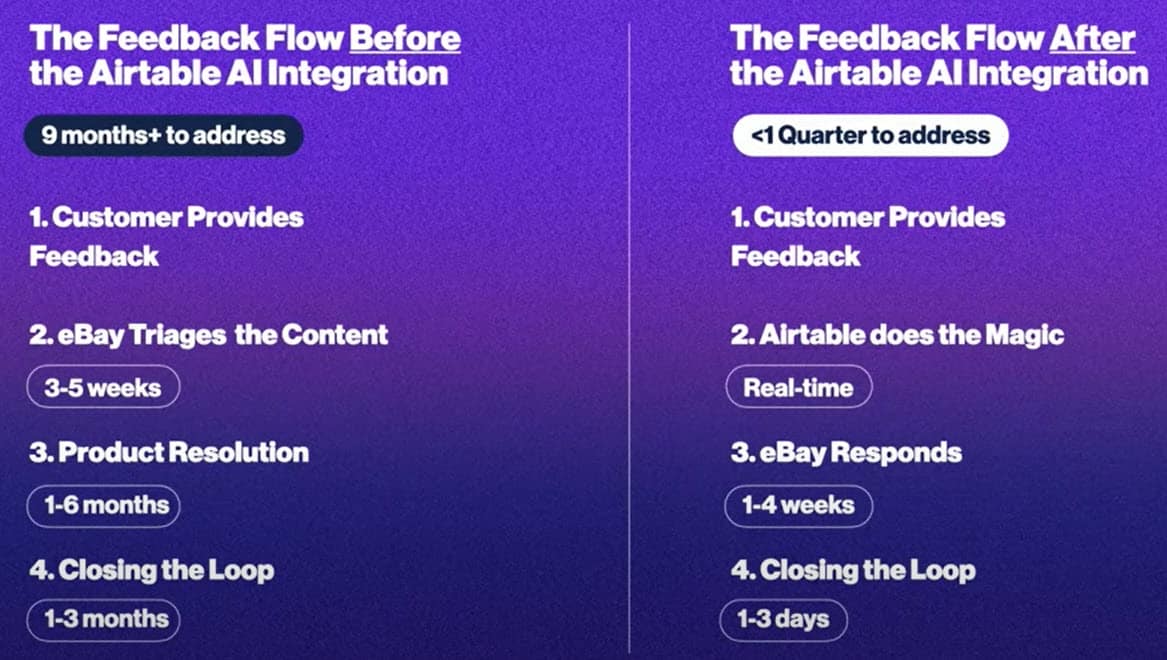 The Feedback Flow Before the Airtable AI Integration

9 months+ to address

1. Customer Provides Feedback

2. eBay Triages the Content

3-5 weeks

3. Product Resolution

1-6 months

4. Closing the Loop

1-3 months

The Feedback Flow After the Airtable AI Integration

<1 Quarter to address

1. Customer Provides Feedback

2. Airtable does the Magic

Real-time

3. eBay Responds

1-4 weeks

4. Closing the Loop

1-3 days